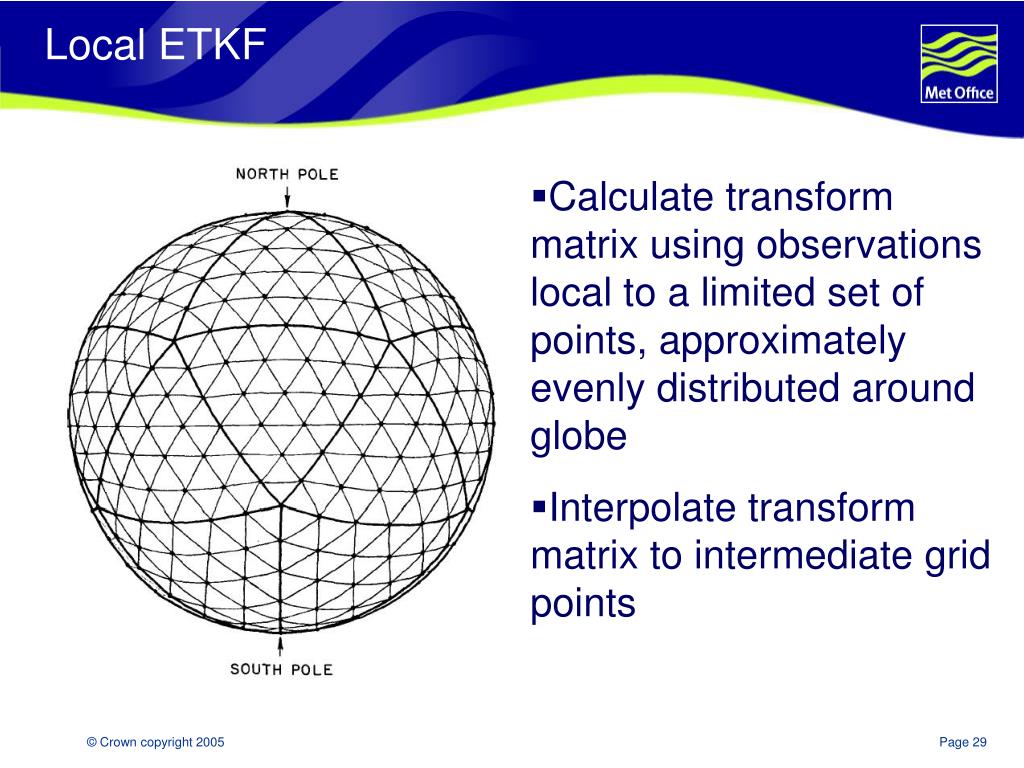 Local ETKF

Met Office

NORTH POLE

SOUTH POLE

▪Calculate transform matrix using observations local to a limited set of points, approximately evenly distributed around globe

▪Interpolate transform matrix to intermediate grid points

© Crown copyright 2005

Page 29